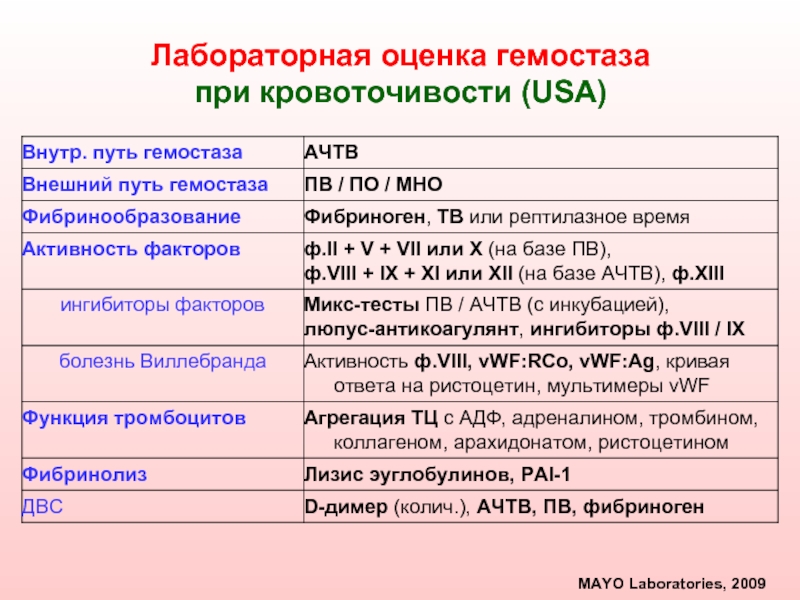 Лабораторная оценка гемостаза
при кровоточивости (USA)

| Внутр. путь гемостаза | АЧТВ |
|---|---|
| Внешний путь гемостаза | ПВ / ПО / МНО |
| Фибринообразование | Фибриноген, ТВ или рептилазное время |
| Активность факторов | ф.II + V + VII или X (на базе ПВ), ф.VIII + IX + XI или XII (на базе АЧТВ), ф.XIII |
| ингибиторы факторов | Микс-тесты ПВ / АЧТВ (с инкубацией), люпус-антикоагулянт, ингибиторы ф.VIII / IX |
| болезнь Виллебранда | Активность ф.VIII, vWF:RCo, vWF:Ag, кривая ответа на ристоцетин, мультимеры vWF |
| Функция тромбоцитов | Агрегация ТЦ с АДФ, адреналином, тромбином, коллагеном, арахидонатом, ристоцетином |
| Фибринолиз | Лизис эуглобулинов, PAI-1 |
| ДВС | D-димер (колич.), АЧТВ, ПВ, фибриноген |

MAYO Laboratories, 2009